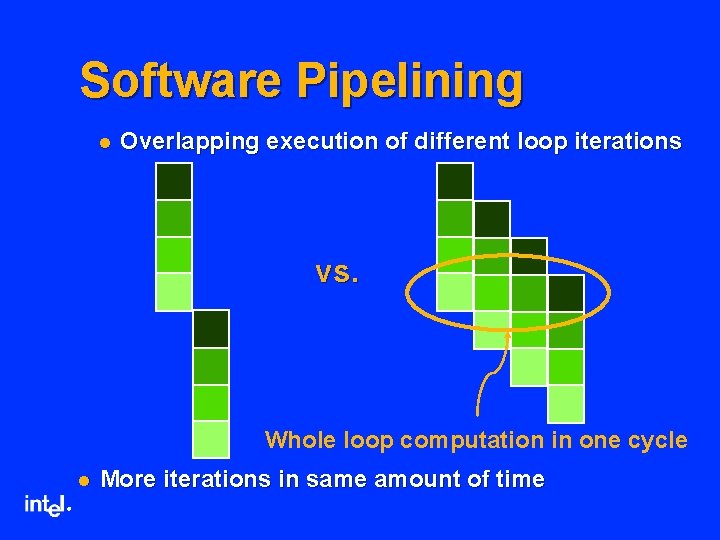 Software Pipelining

● Overlapping execution of different loop iterations

vs.

Whole loop computation in one cycle

● More iterations in same amount of time

intel.